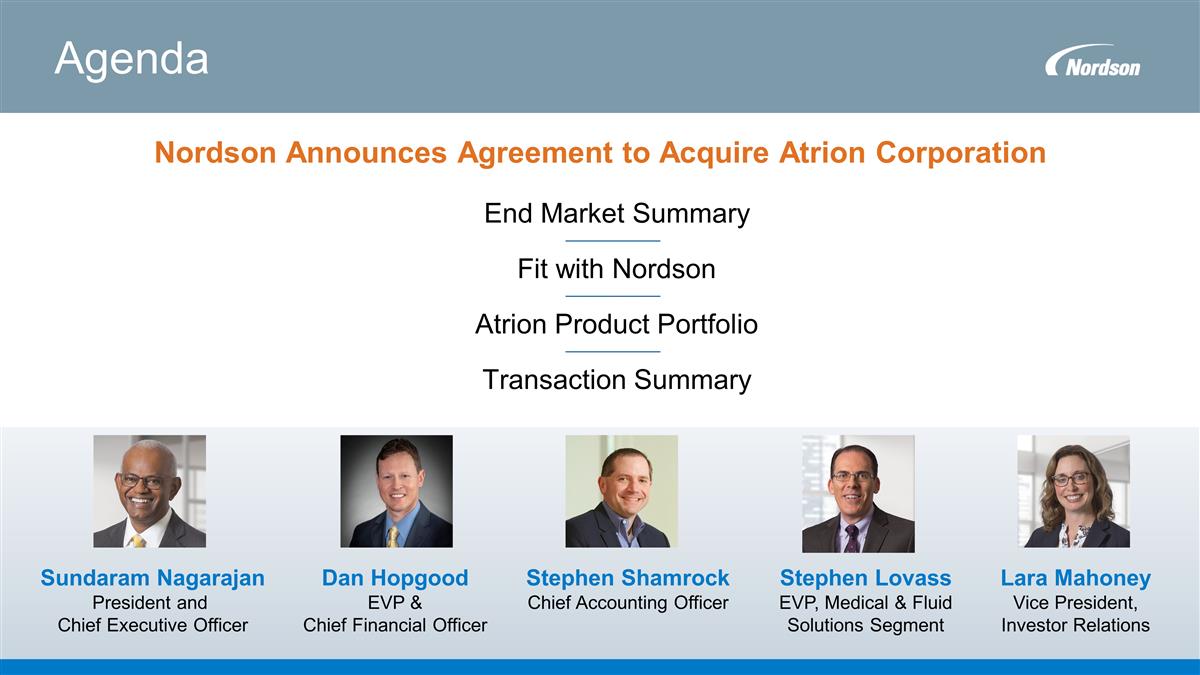 Agenda

Nordson

Nordson Announces Agreement to Acquire Atrion Corporation

End Market Summary

Fit with Nordson

Atrion Product Portfolio

Transaction Summary

Sundaram Nagarajan
President and
Chief Executive Officer

Dan Hopgood
EVP &
Chief Financial Officer

Stephen Shamrock
Chief Accounting Officer

Stephen Lovass
EVP, Medical & Fluid Solutions Segment

Lara Mahoney
Vice President,
Investor Relations